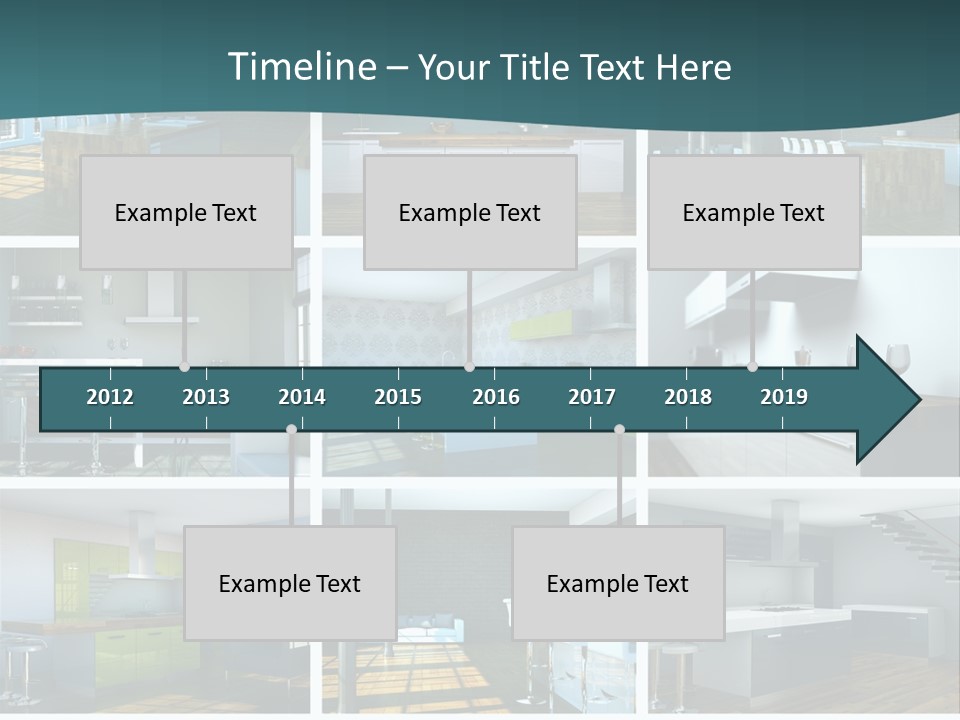 Timeline – Your Title Text Here

Example Text

Example Text

Example Text

2012 2013 2014 2015 2016 2017 2018 2019

Example Text

Example Text